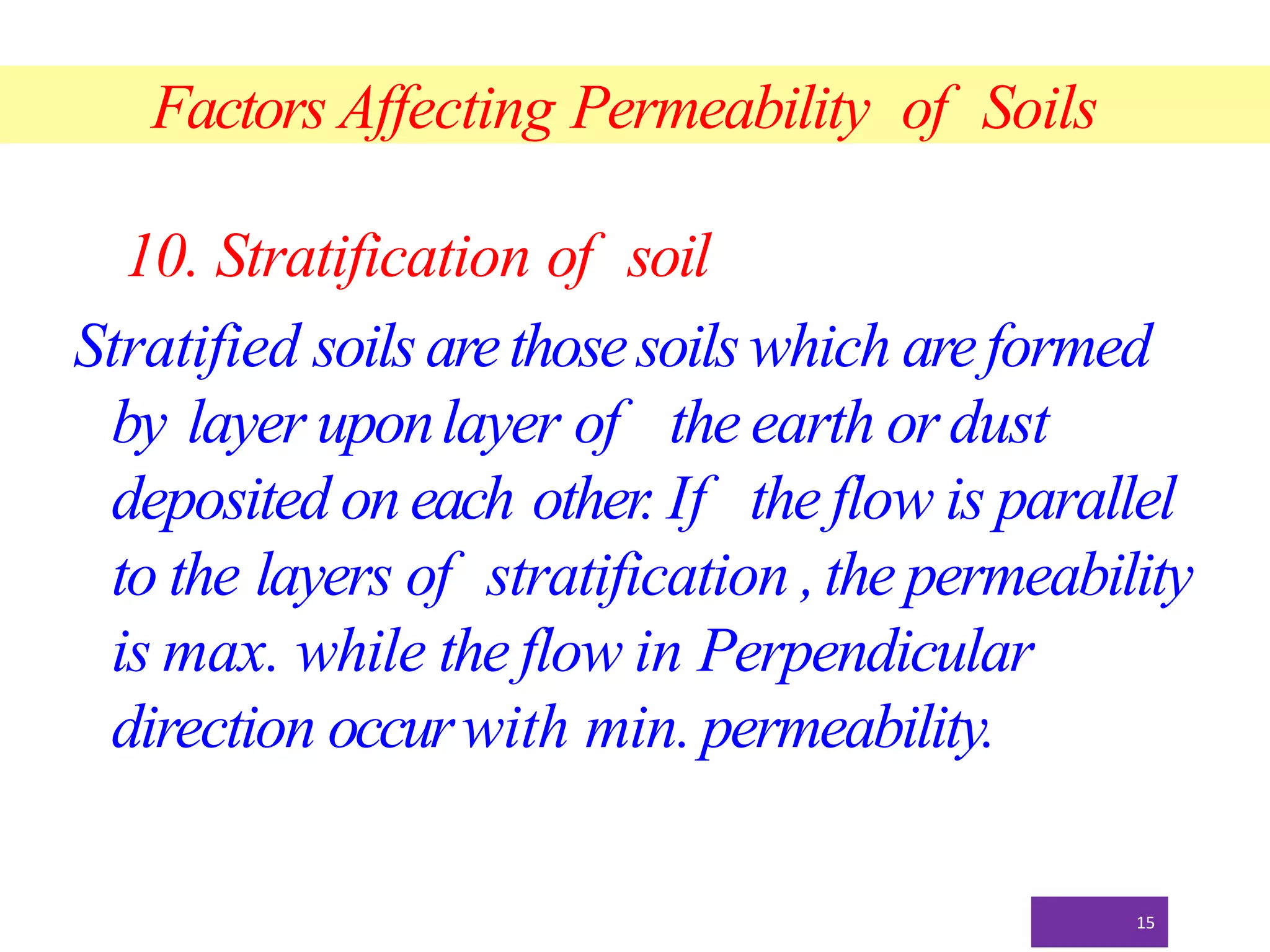 Factors Affecting Permeability of Soils

10. Stratification of soil

Stratified soils are those soils which are formed by layer upon layer of the earth or dust deposited on each other. If the flow is parallel to the layers of stratification , the permeability is max. while the flow in Perpendicular direction occur with min. permeability.

15